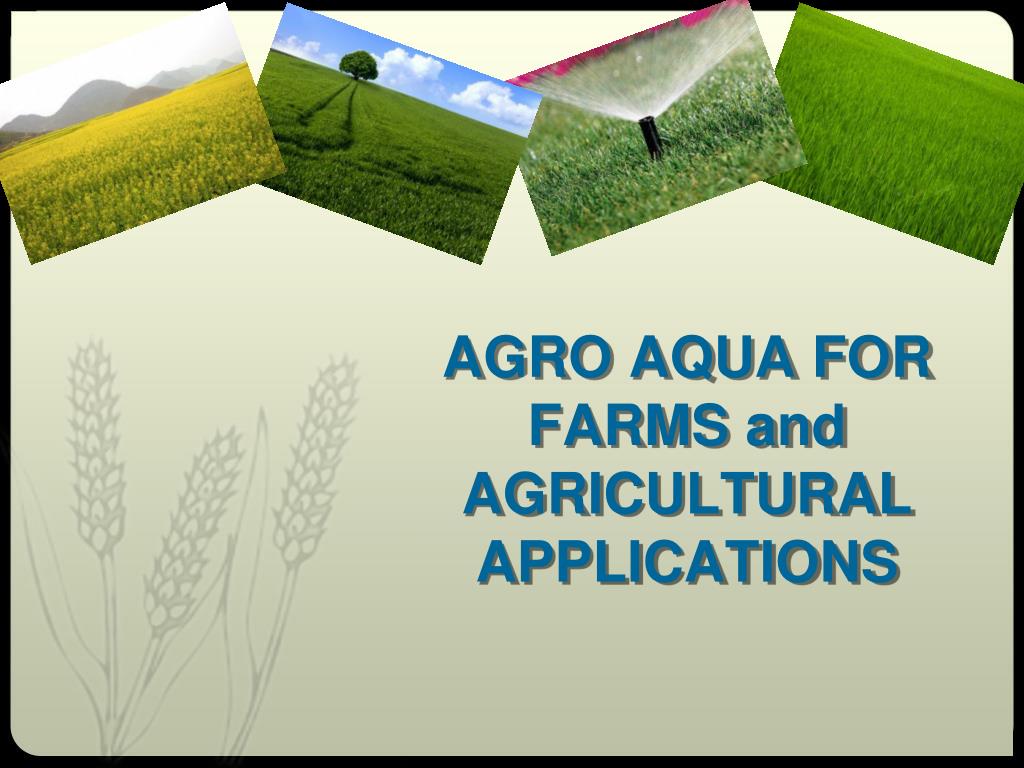 AGRO AQUA FOR FARMS and AGRICULTURAL APPLICATIONS